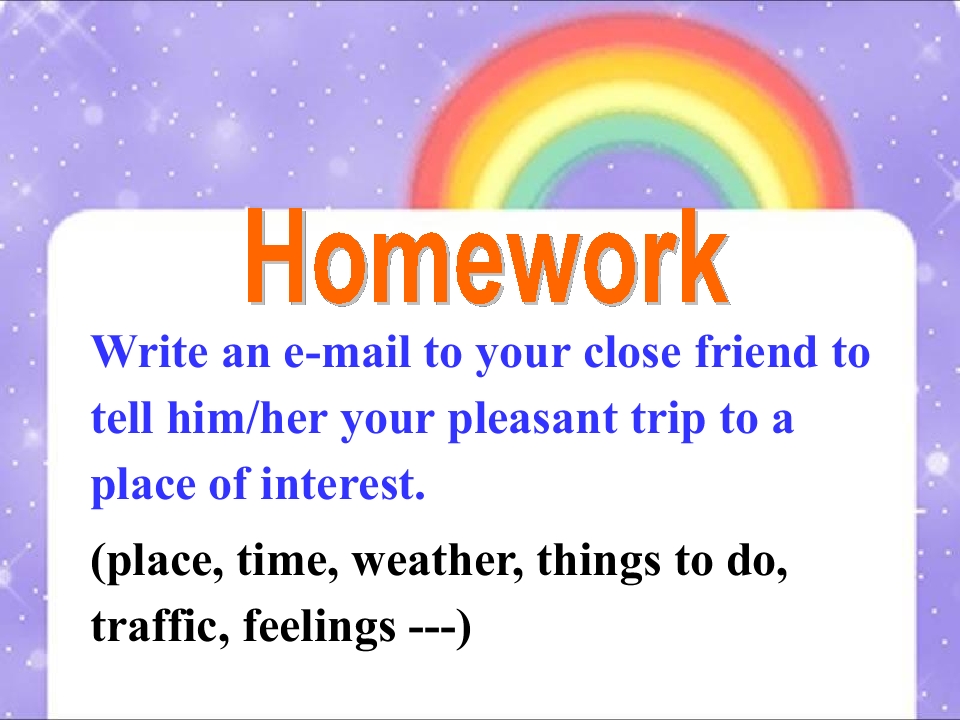 Homework

Write an e-mail to your close friend to tell him/her your pleasant trip to a place of interest.

(place, time, weather, things to do, traffic, feelings ---)